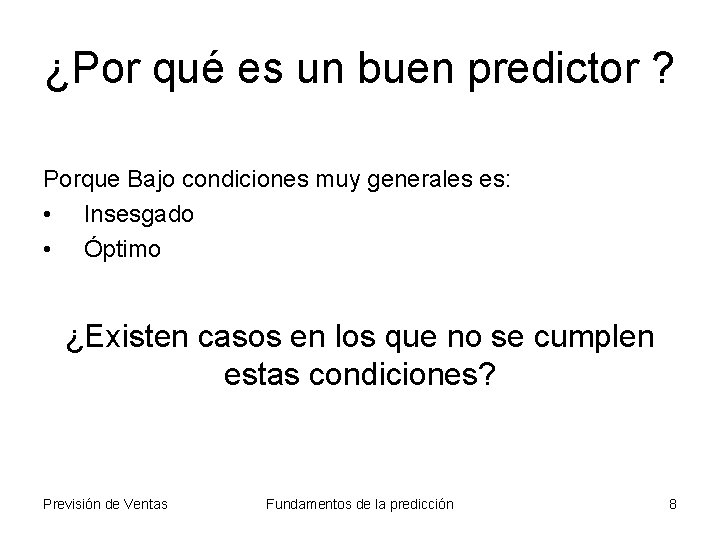 ¿Por qué es un buen predictor ?

Porque Bajo condiciones muy generales es:
• Insesgado
• Óptimo

¿Existen casos en los que no se cumplen estas condiciones?

Previsión de Ventas Fundamentos de la predicción 8